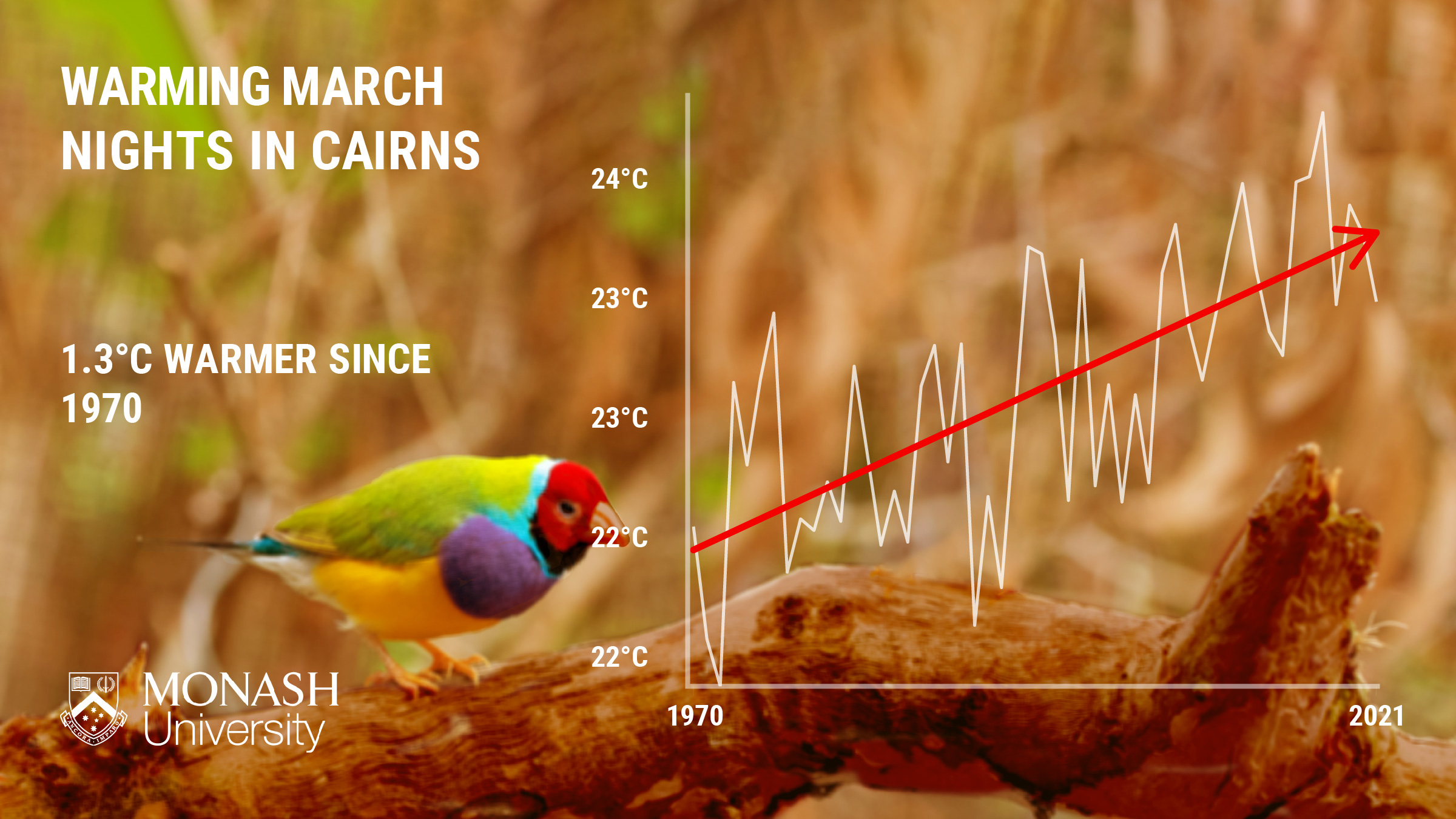 WARMING MARCH NIGHTS IN CAIRNS

1.3°C WARMER SINCE 1970

24°C
23°C
23°C
22°C
22°C
1970
2021

ANCORA IMPARO
MONASH University